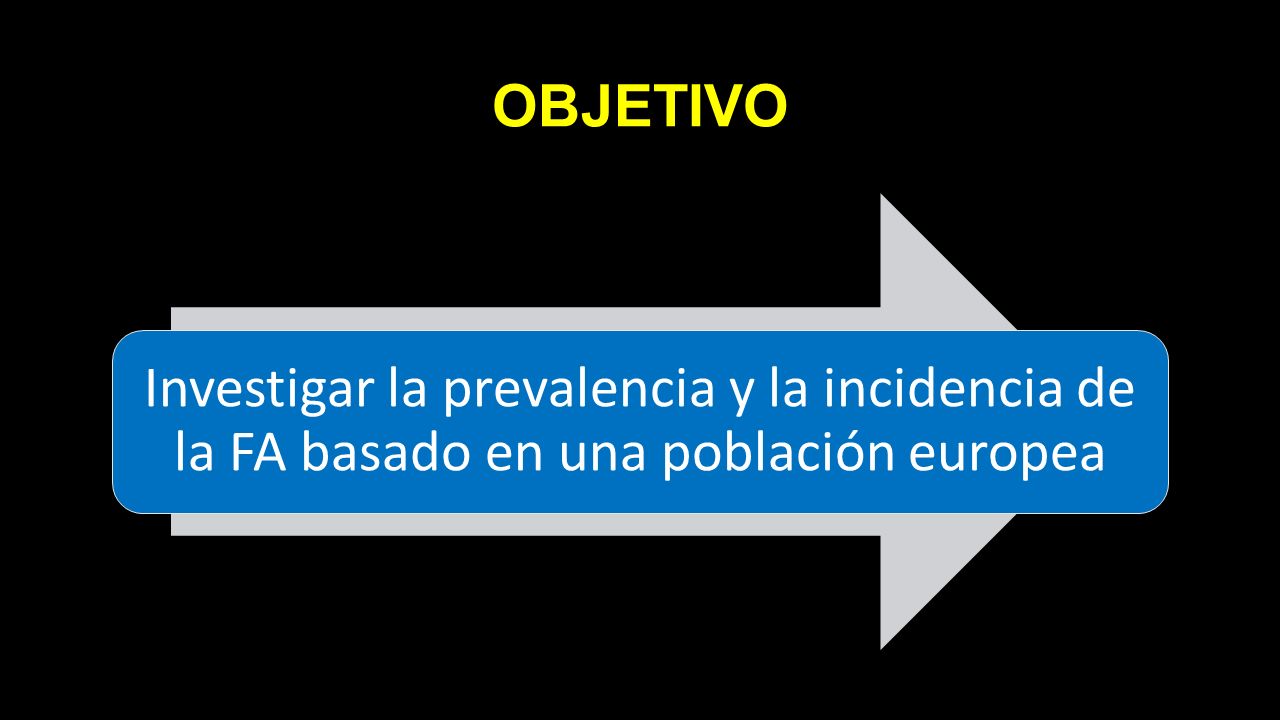 OBJETIVO

Investigar la prevalencia y la incidencia de la FA basado en una población europea